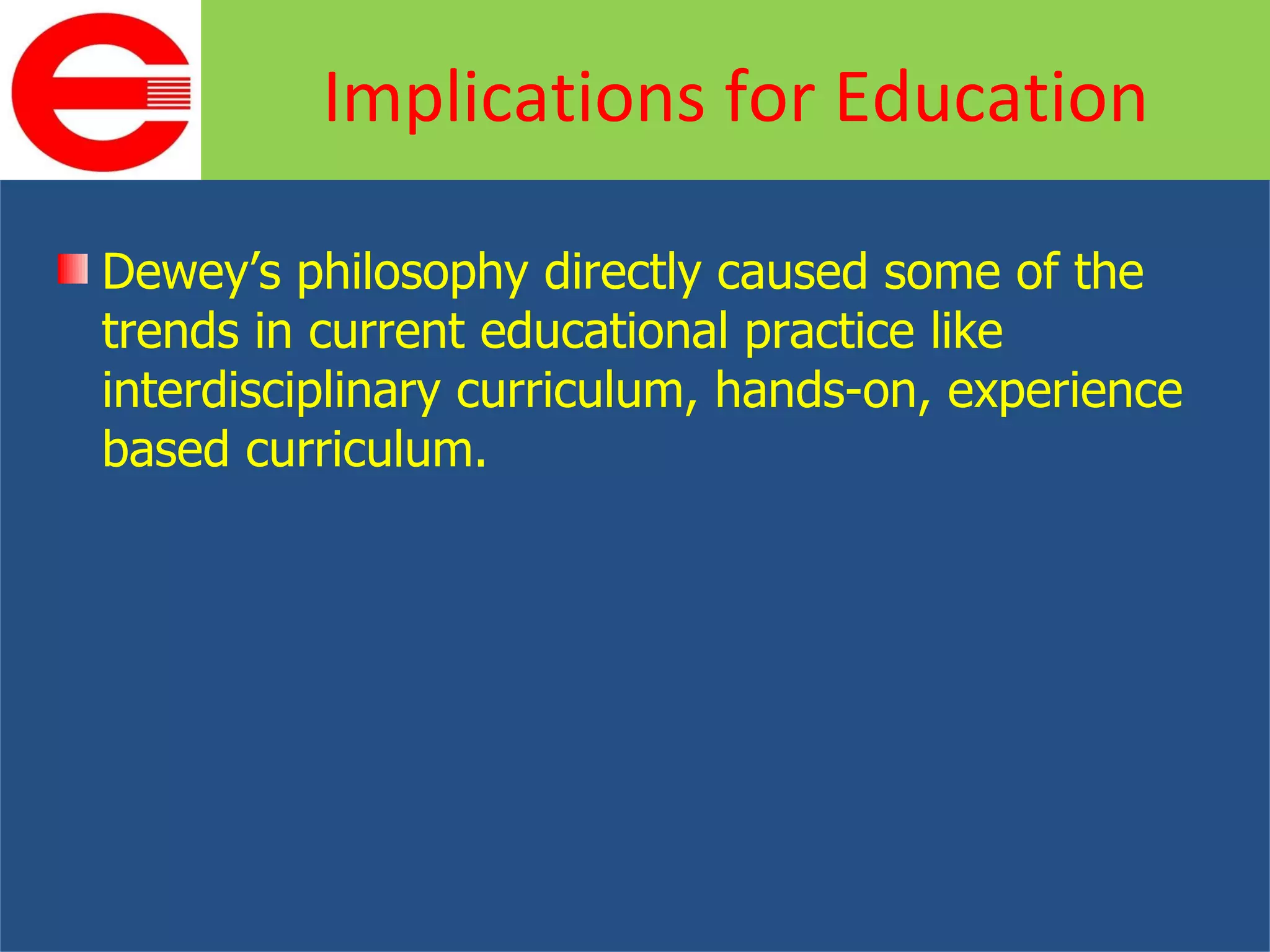 Implications for Education

Dewey’s philosophy directly caused some of the trends in current educational practice like interdisciplinary curriculum, hands-on, experience based curriculum.